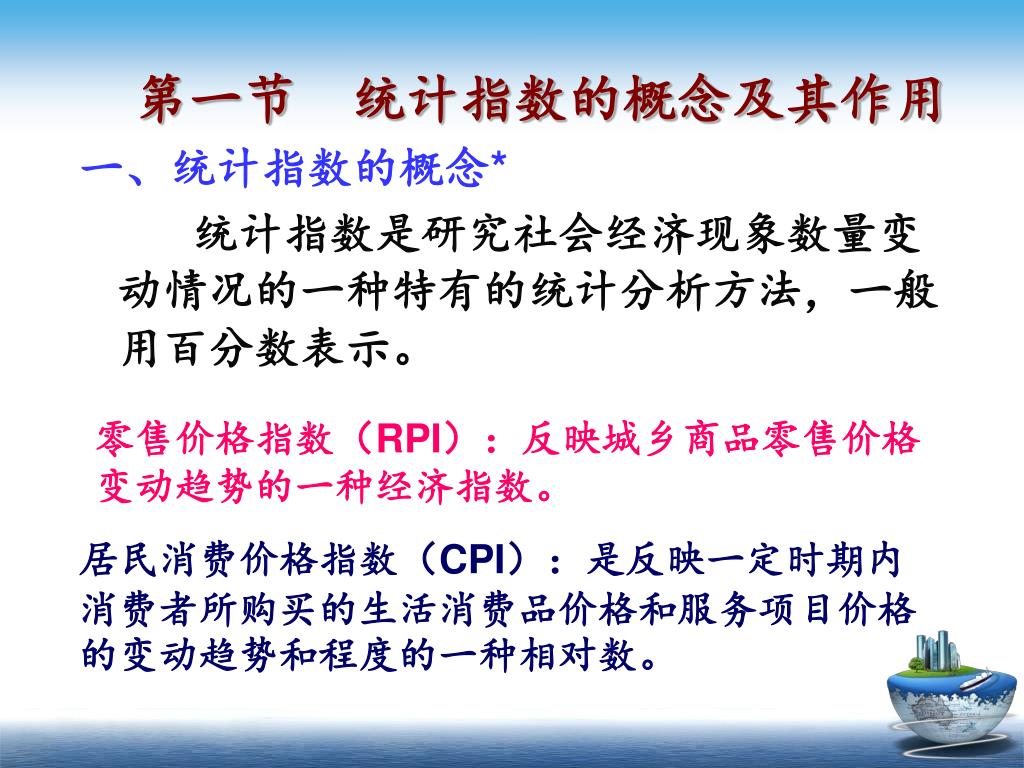 第一节　统计指数的概念及其作用

一、统计指数的概念*

统计指数是研究社会经济现象数量变动情况的一种特有的统计分析方法，一般用百分数表示。

零售价格指数（RPI）：反映城乡商品零售价格变动趋势的一种经济指数。

居民消费价格指数（CPI）：是反映一定时期内消费者所购买的生活消费品价格和服务项目价格的变动趋势和程度的一种相对数。